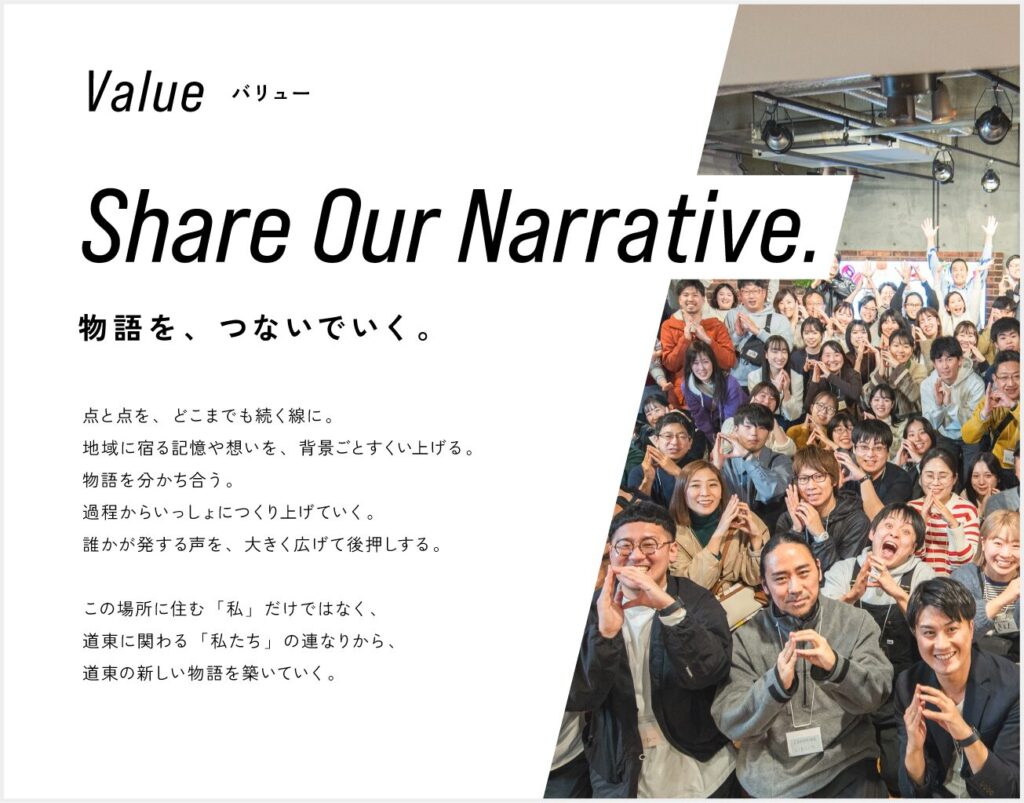 Value バリュー

Share Our Narrative.

物語を、つないでいく。

点と点を、どこまでも続く線に。
地域に宿る記憶や想いを、背景ごとすくい上げる。
物語を分かち合う。
過程からいっしょにつくり上げていく。
誰かが発する声を、大きく広げて後押しする。

この場所に住む「私」だけではなく、
道東に関わる「私たち」の連なりから、
道東の新しい物語を築いていく。